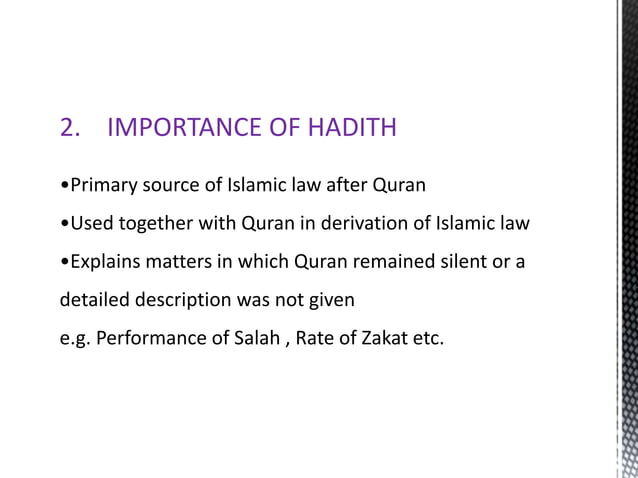 2. IMPORTANCE OF HADITH

•Primary source of Islamic law after Quran

•Used together with Quran in derivation of Islamic law

•Explains matters in which Quran remained silent or a detailed description was not given

e.g. Performance of Salah , Rate of Zakat etc.